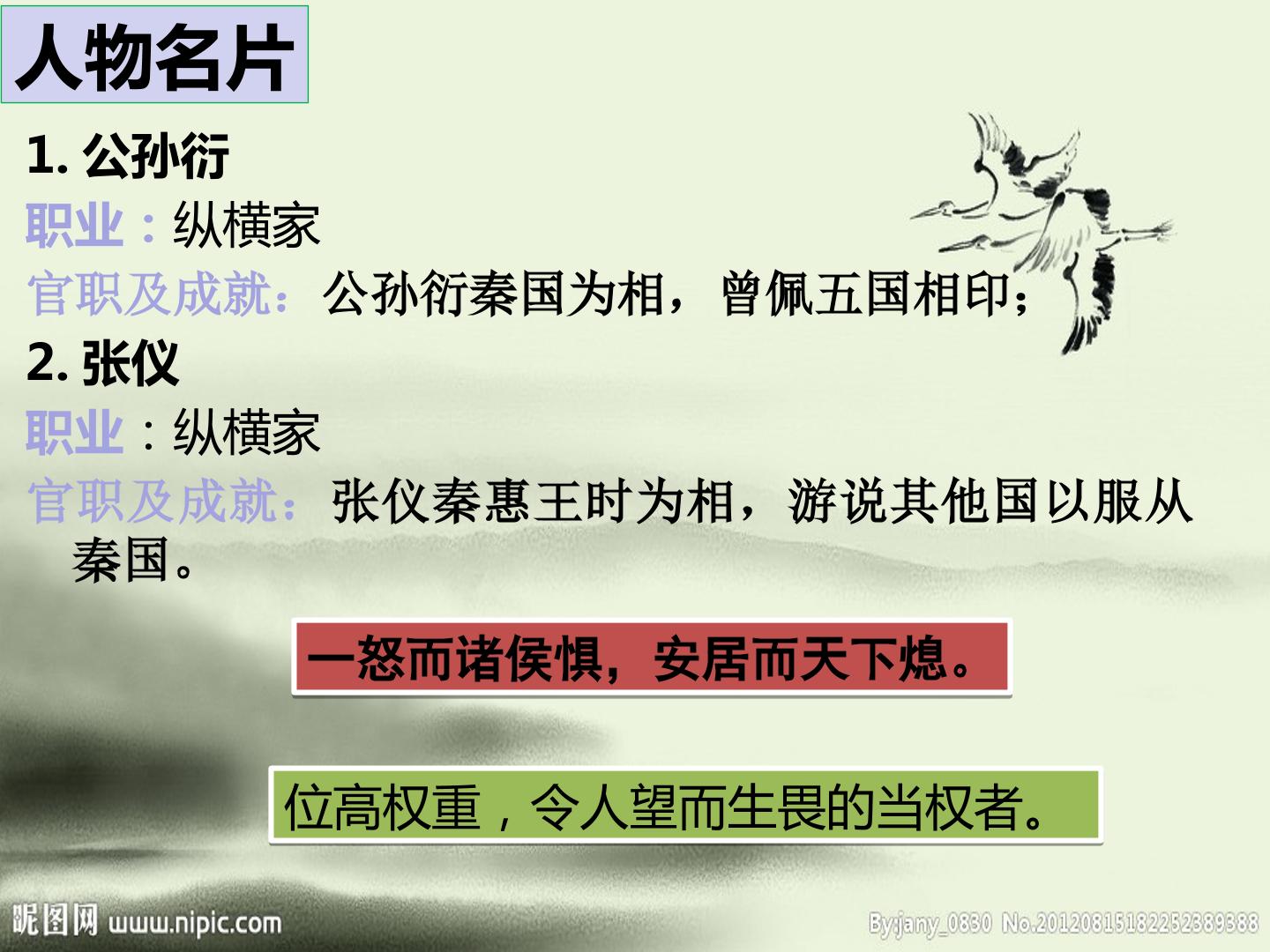 人物名片

1. 公孙衍

职业：纵横家

官职及成就：公孙衍秦国为相，曾佩五国相印；

2. 张仪

职业：纵横家

官职及成就：张仪秦惠王时为相，游说其他国以服从秦国。

一怒而诸侯惧，安居而天下熄。

位高权重，令人望而生畏的当权者。

昵图网 www.nipic.com

By:jany_0830 No.20120815182252389388